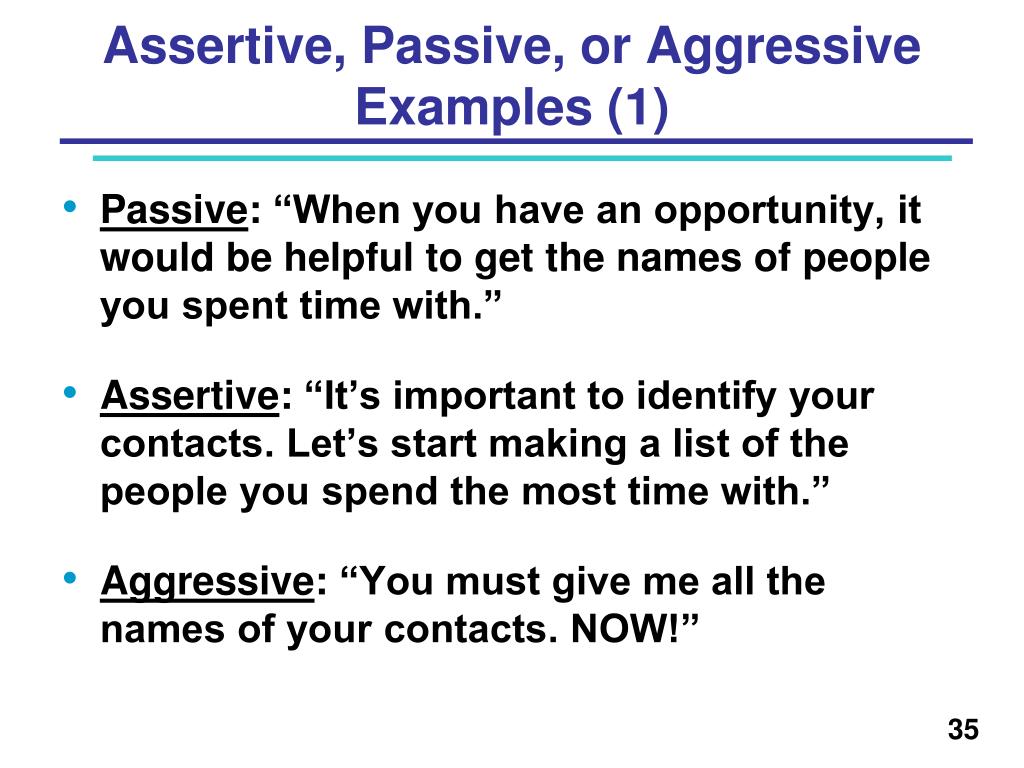 Assertive, Passive, or Aggressive Examples (1)

• Passive: “When you have an opportunity, it would be helpful to get the names of people you spent time with.”

• Assertive: “It’s important to identify your contacts. Let’s start making a list of the people you spend the most time with.”

• Aggressive: “You must give me all the names of your contacts. NOW!”

35